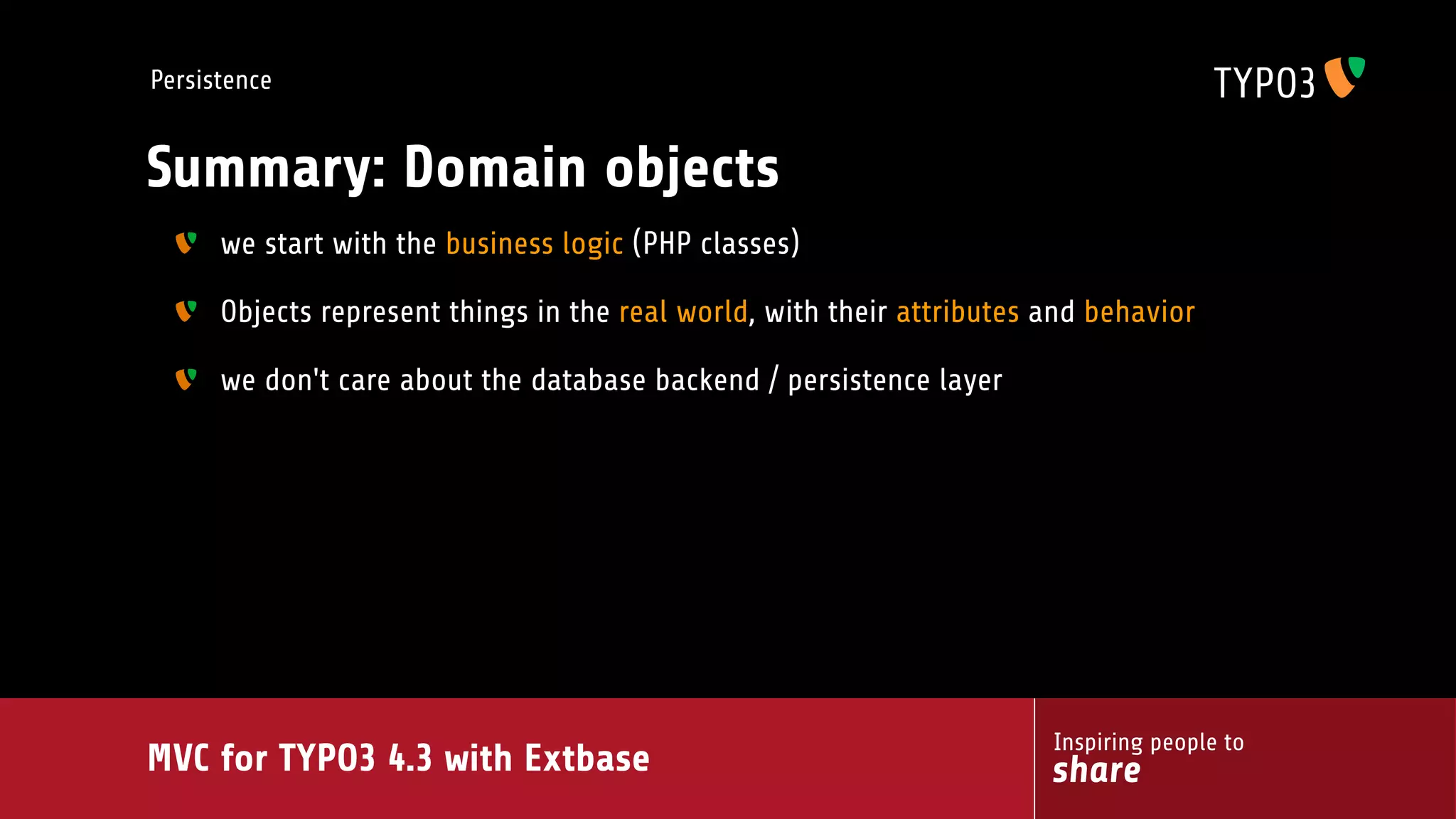 Persistence

TYPO3

Summary: Domain objects

we start with the business logic (PHP classes)

Objects represent things in the real world, with their attributes and behavior

we don't care about the database backend / persistence layer

MVC for TYPO3 4.3 with Extbase

Inspiring people to
share